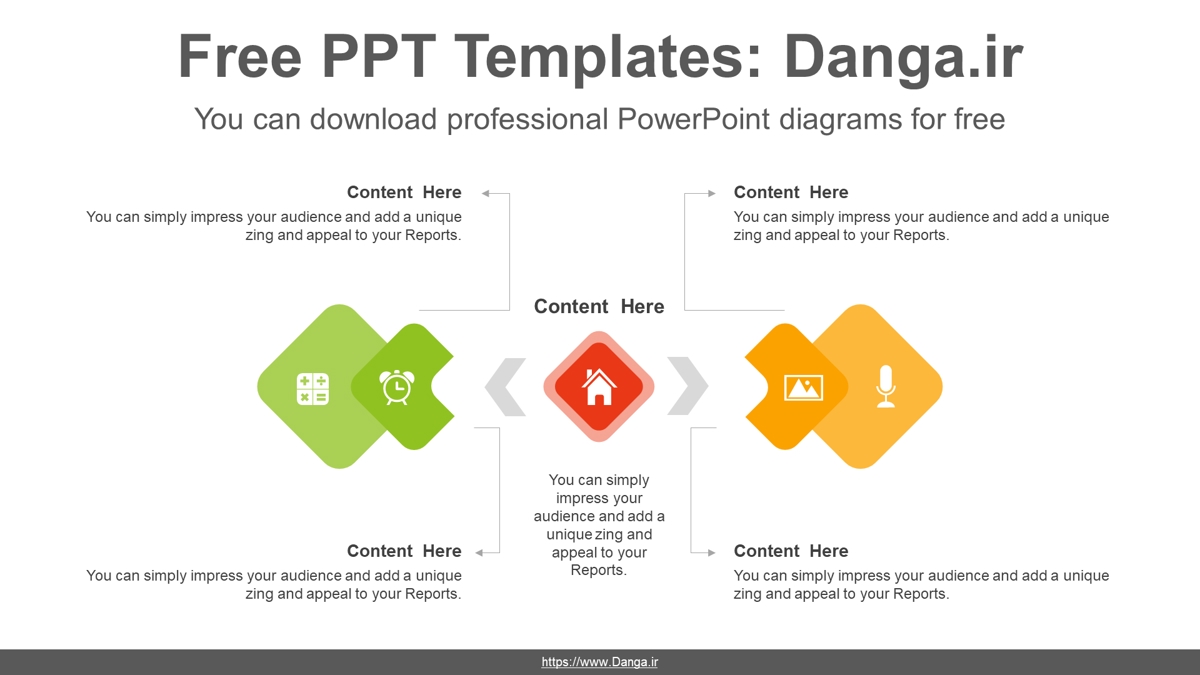 Free PPT Templates: Danga.ir

You can download professional PowerPoint diagrams for free

Content Here

You can simply impress your audience and add a unique zing and appeal to your Reports.

Content Here

You can simply impress your audience and add a unique zing and appeal to your Reports.

Content Here

You can simply impress your audience and add a unique zing and appeal to your Reports.

Content Here

You can simply impress your audience and add a unique zing and appeal to your Reports.

Content Here

You can simply impress your audience and add a unique zing and appeal to your Reports.

https://www.Danga.ir